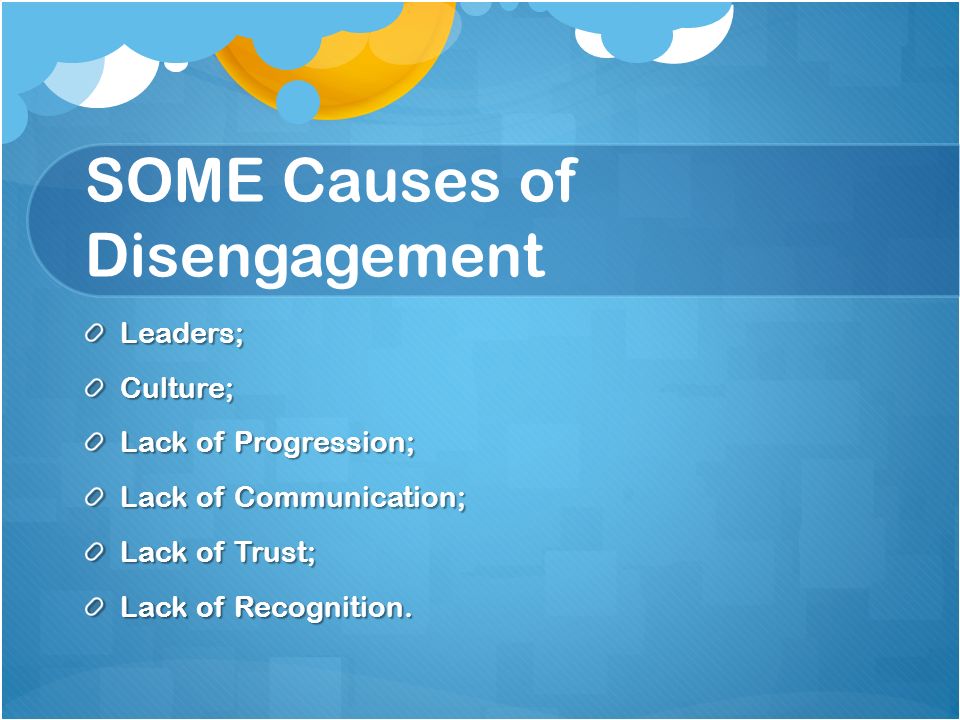 SOME Causes of Disengagement

Leaders;

Culture;

Lack of Progression;

Lack of Communication;

Lack of Trust;

Lack of Recognition.